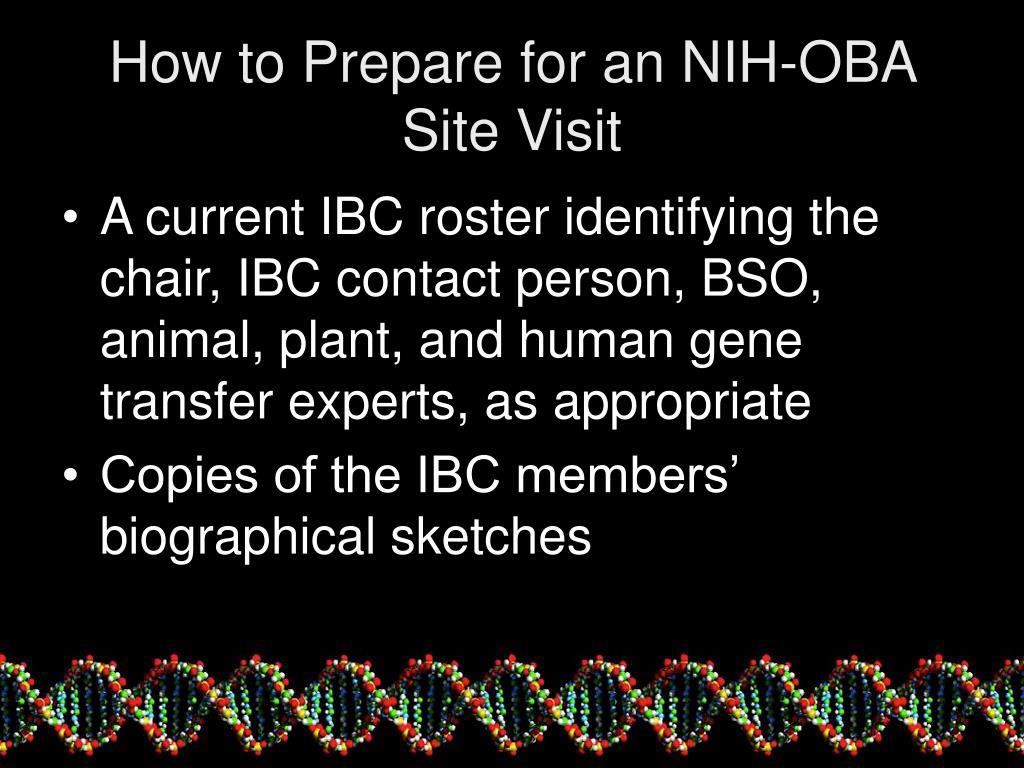 How to Prepare for an NIH-OBA Site Visit

• A current IBC roster identifying the chair, IBC contact person, BSO, animal, plant, and human gene transfer experts, as appropriate
• Copies of the IBC members’ biographical sketches